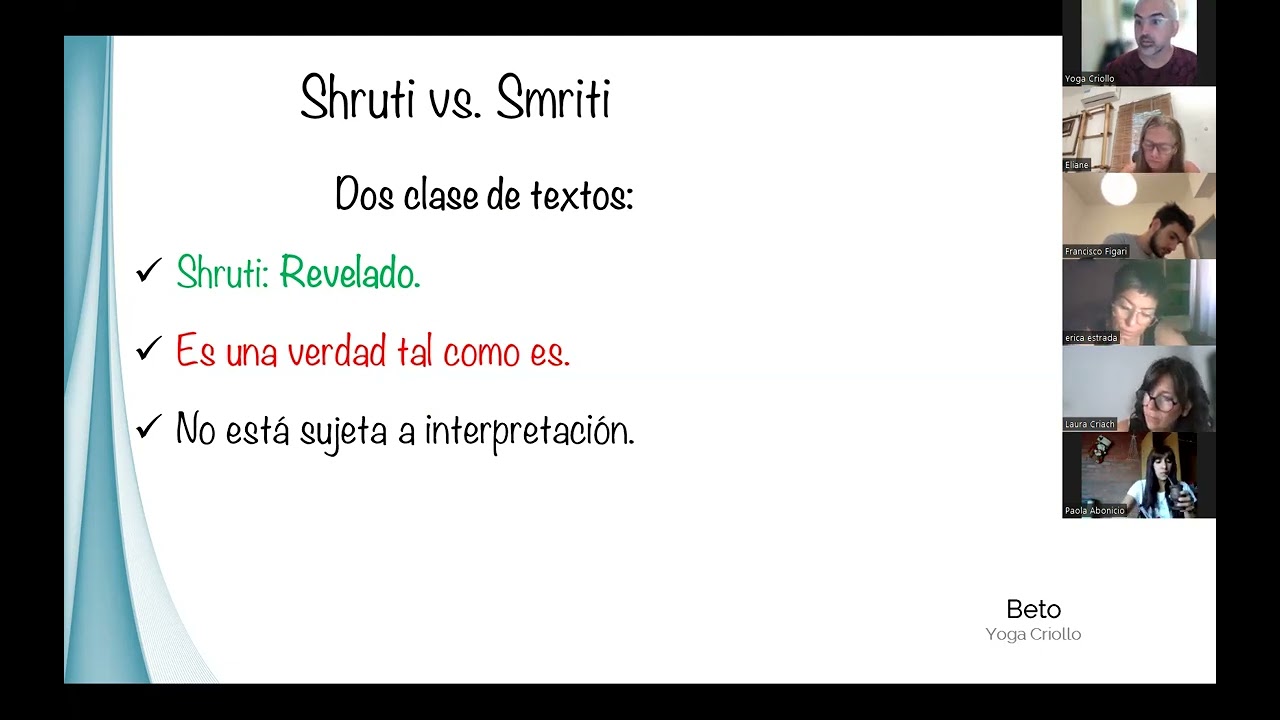 Shruti vs. Smriti

Dos clase de textos:

✓ Shruti: Revelado.

✓ Es una verdad tal como es.

✓ No está sujeta a interpretación.

Yoga Criollo

Eliane

Francisco Figari

erica estrada

Laura Criach

Paola Abonicio

Beto
Yoga Criollo